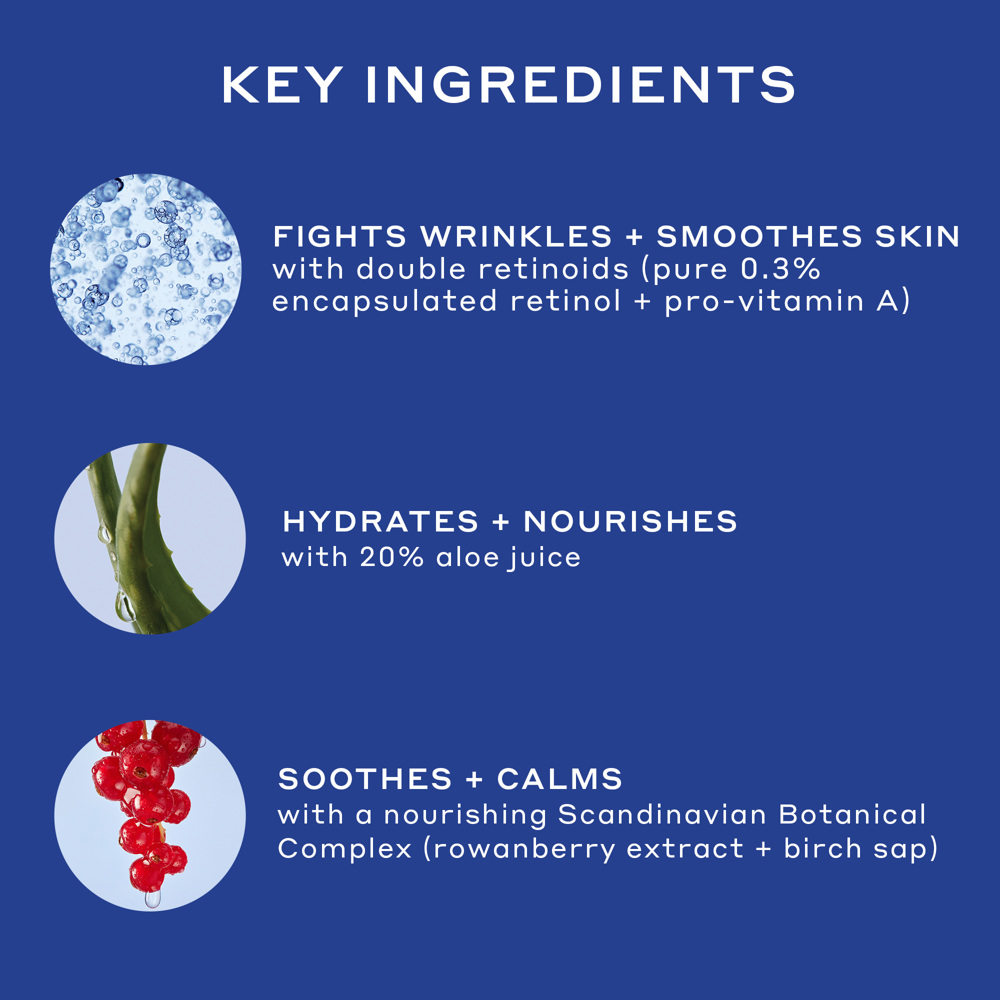 KEY INGREDIENTS

FIGHTS WRINKLES + SMOOTHES SKIN
with double retinoids (pure 0.3% encapsulated retinol + pro-vitamin A)

HYDRATES + NOURISHES
with 20% aloe juice

SOOTHES + CALMS
with a nourishing Scandinavian Botanical Complex (rowanberry extract + birch sap)